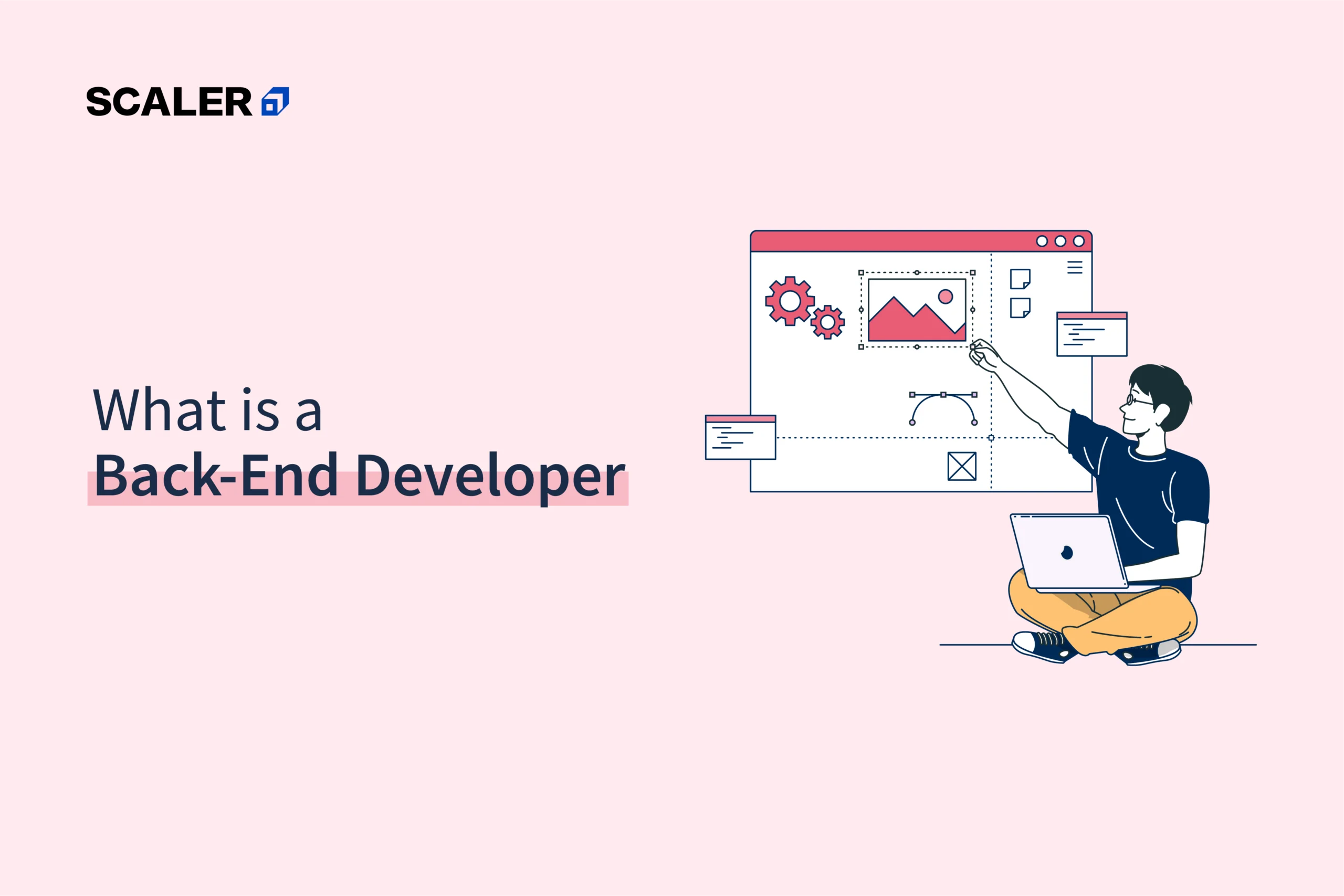 SCALER

What is a
Back-End Developer